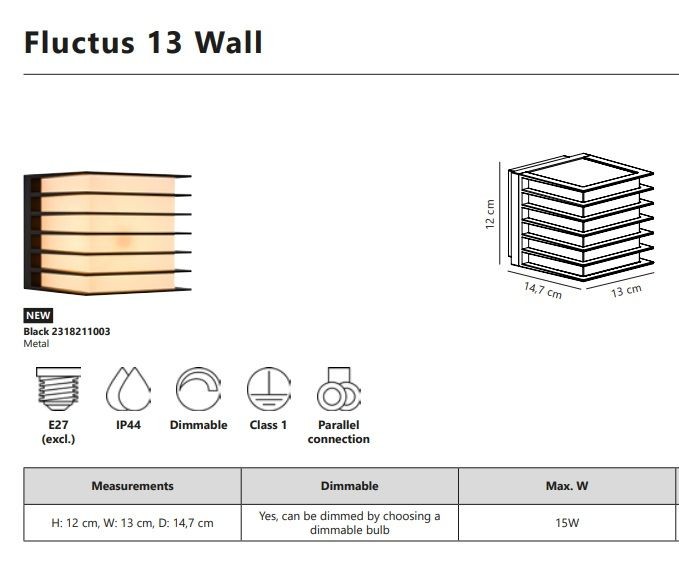 Fluctus 13 Wall

12 cm

14,7 cm

13 cm

NEW

Black 2318211003

Metal

E27 (excl.)

IP44

Dimmable

Class 1

Parallel connection

| Measurements | Dimmable | Max. W |
|---|---|---|
| H: 12 cm, W: 13 cm, D: 14,7 cm | Yes, can be dimmed by choosing a dimmable bulb | 15W |